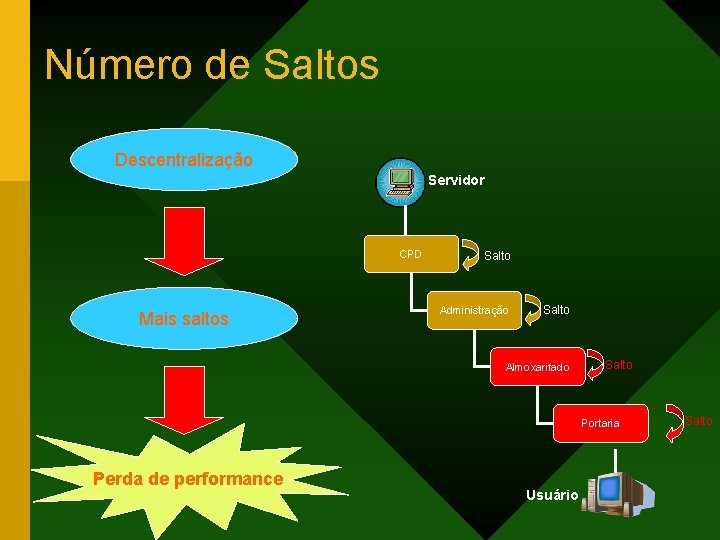 Número de Saltos

Descentralização

Mais saltos

Perda de performance

Servidor

CPD

Salto

Administração

Salto

Almoxarifado

Salto

Portaria

Salto

Usuário